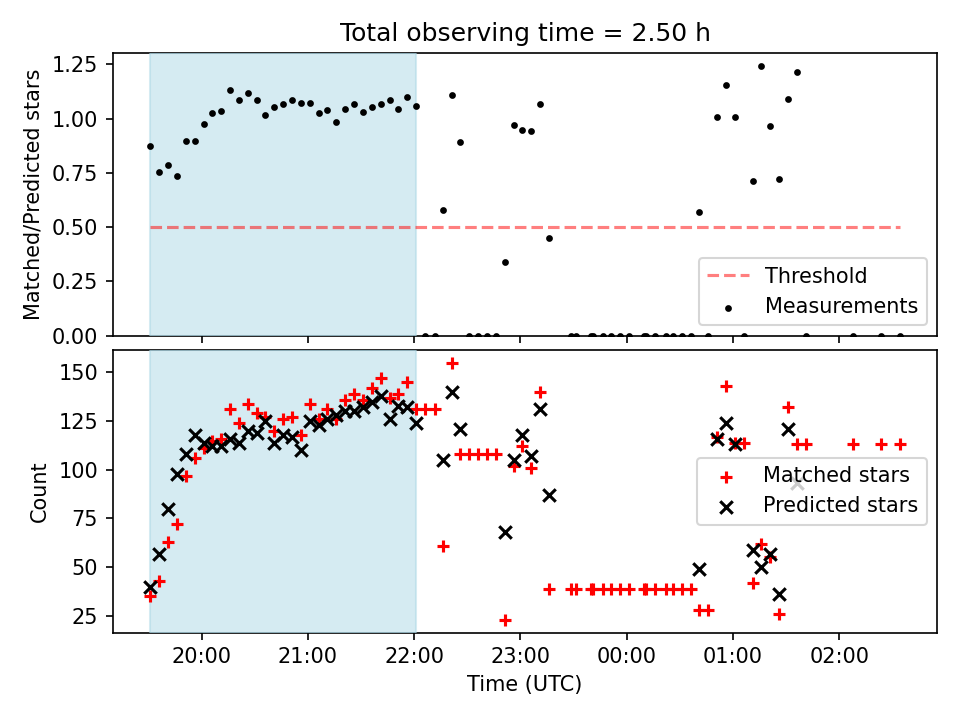 Total observing time = 2.50 h

Matched/Predicted stars

1.25
1.00
0.75
0.50
0.25
0.00

Threshold
Measurements

Count

150
125
100
75
50
25

Matched stars
Predicted stars

20:00
21:00
22:00
23:00
00:00
01:00
02:00

Time (UTC)